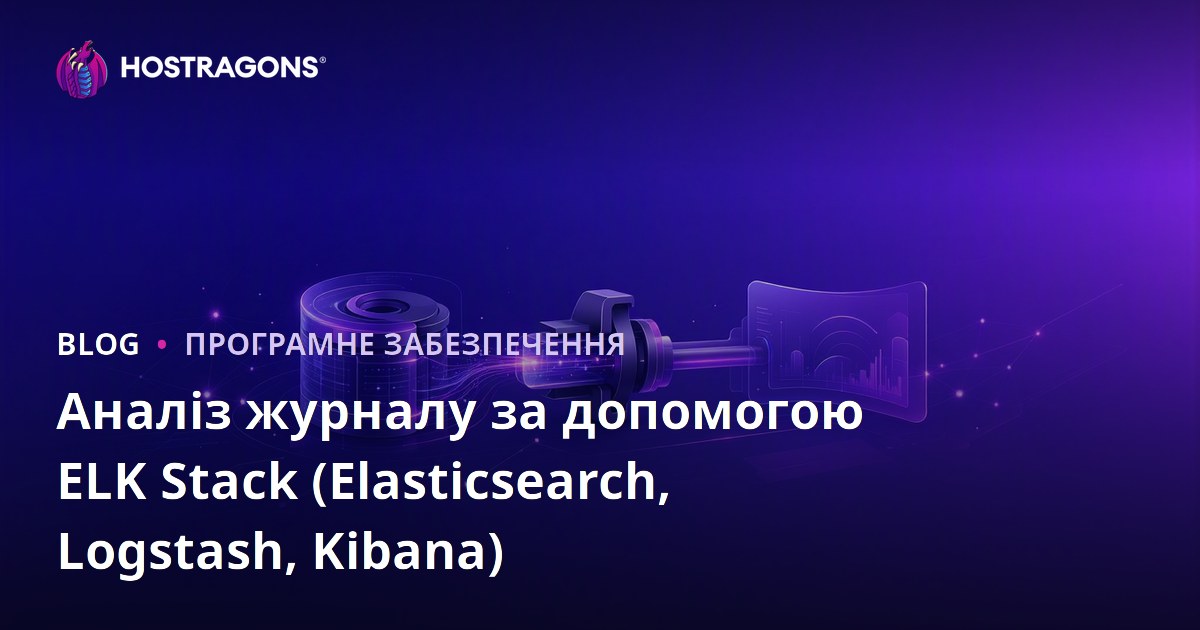 HOSTRAGONS®

BLOG • ПРОГРАМНЕ ЗАБЕЗПЕЧЕННЯ

Аналіз журналу за допомогою ELK Stack (Elasticsearch, Logstash, Kibana)